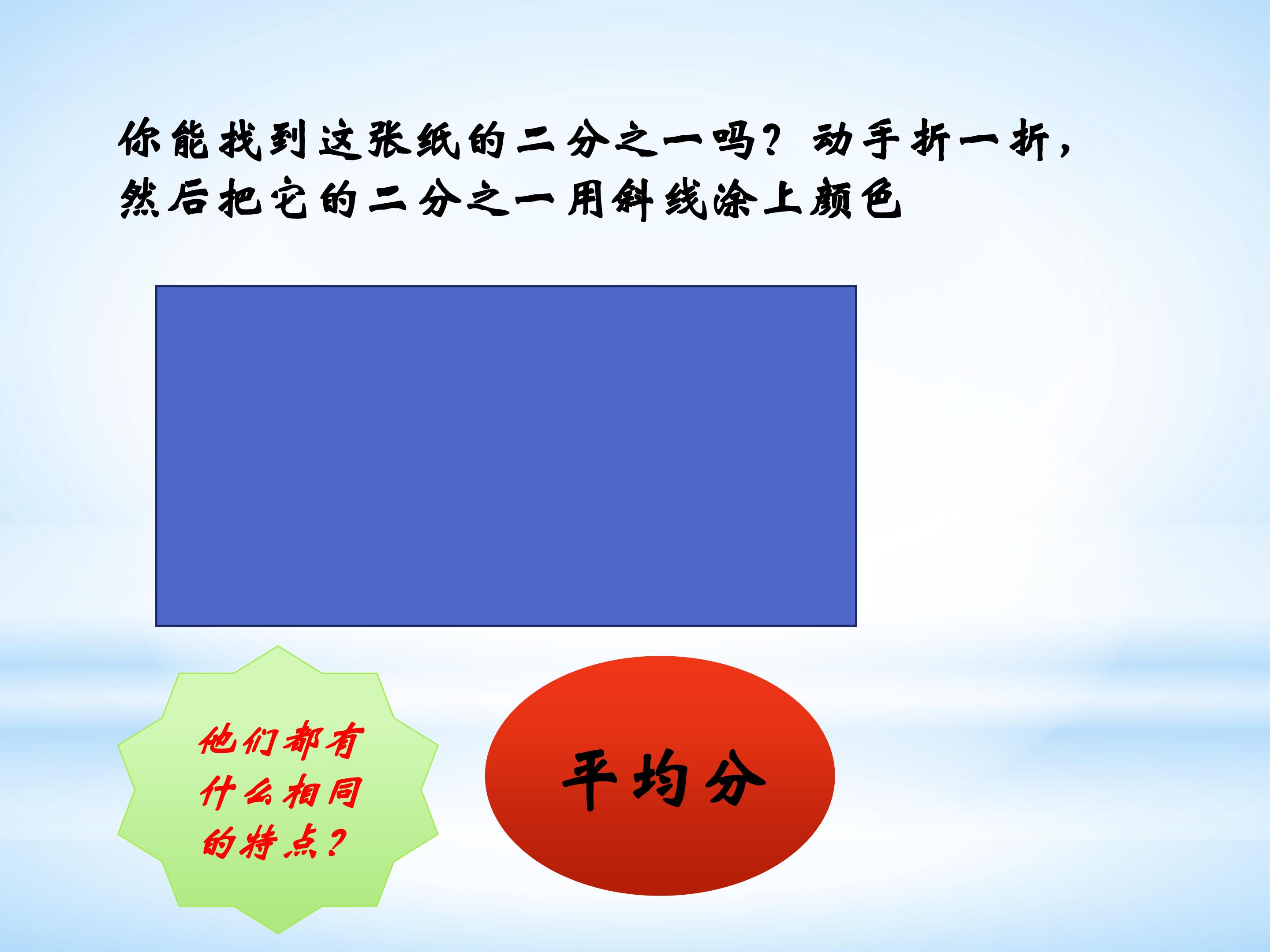 你能找到这张纸的二分之一吗？动手折一折，然后把它的二分之一用斜线涂上颜色

他们都有什么相同的特点？

平均分